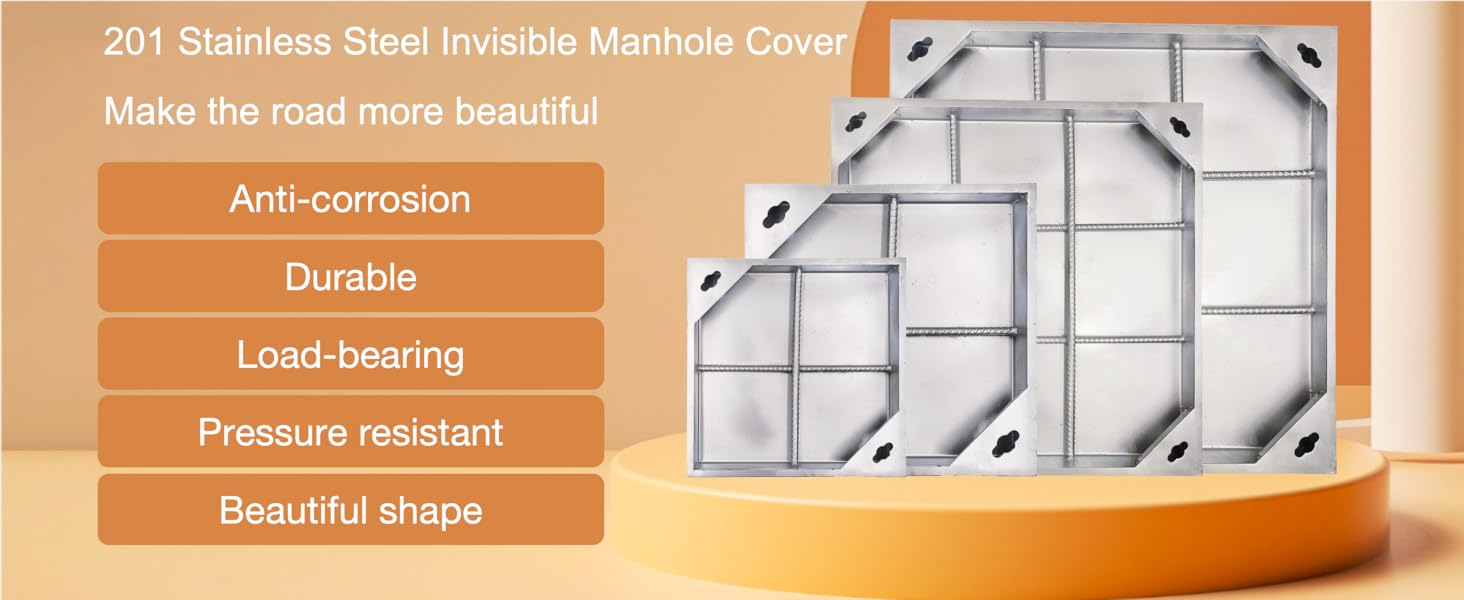 201 Stainless Steel Invisible Manhole Cover

Make the road more beautiful

Anti-corrosion

Durable

Load-bearing

Pressure resistant

Beautiful shape